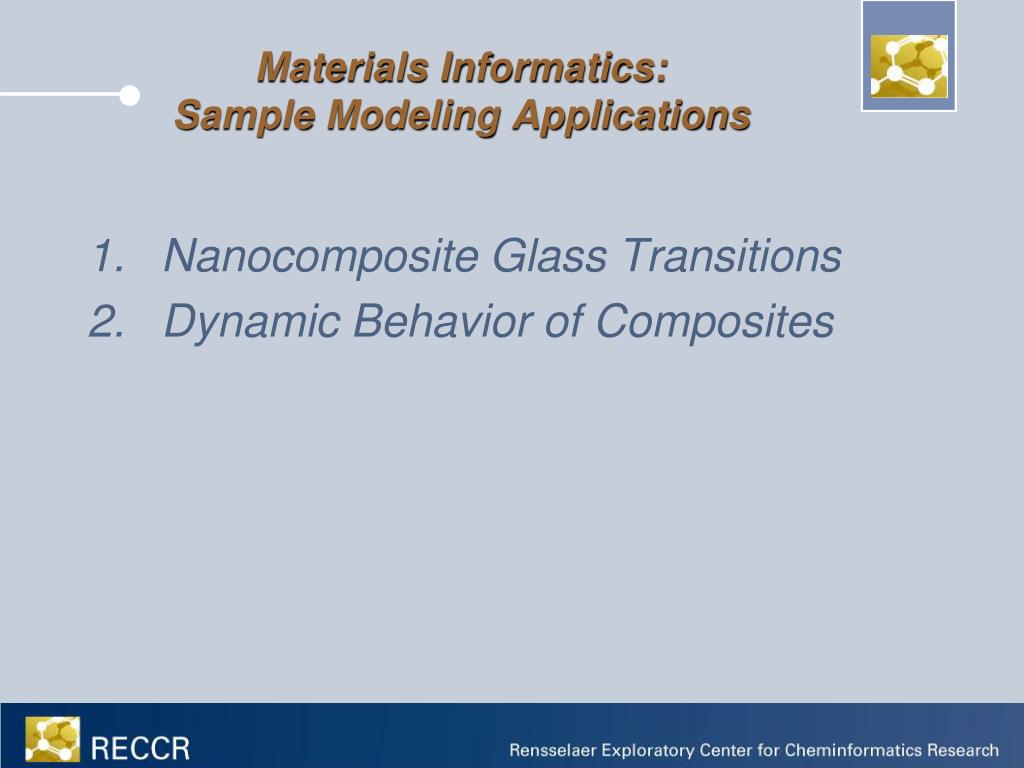 Materials Informatics:
Sample Modeling Applications

1. Nanocomposite Glass Transitions
2. Dynamic Behavior of Composites

RECCR

Rensselaer Exploratory Center for Cheminformatics Research